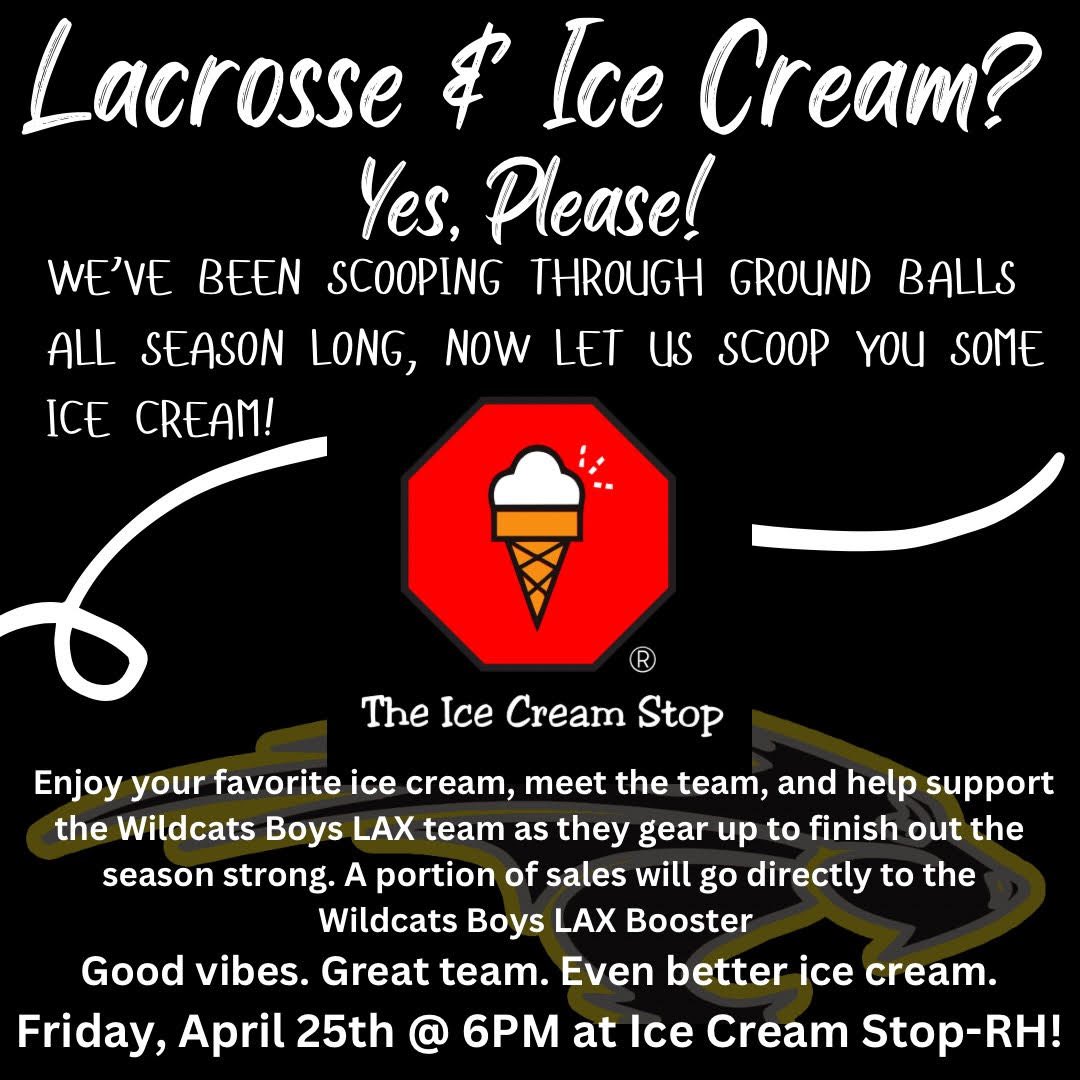 Lacrosse & Ice Cream?
Yes, Please!

WE'VE BEEN SCOOPING THROUGH GROUND BALLS ALL SEASON LONG, NOW LET US SCOOP YOU SOME ICE CREAM!

®
The Ice Cream Stop

Enjoy your favorite ice cream, meet the team, and help support the Wildcats Boys LAX team as they gear up to finish out the season strong. A portion of sales will go directly to the Wildcats Boys LAX Booster

Good vibes. Great team. Even better ice cream.

Friday, April 25th @ 6PM at Ice Cream Stop-RH!